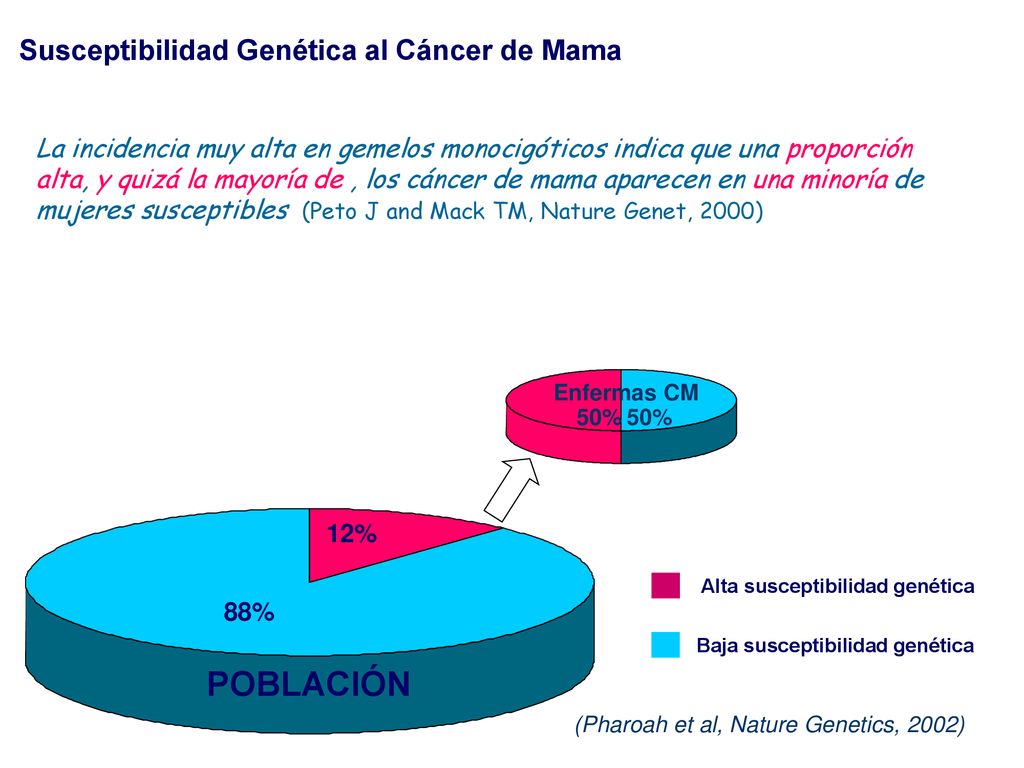 Susceptibilidad Genética al Cáncer de Mama

La incidencia muy alta en gemelos monocigóticos indica que una proporción alta, y quizá la mayoría de , los cáncer de mama aparecen en una minoría de mujeres susceptibles (Peto J and Mack TM, Nature Genet, 2000)

Enfermas CM
50% 50%

12%

88%

POBLACIÓN

Alta susceptibilidad genética

Baja susceptibilidad genética

(Pharoah et al, Nature Genetics, 2002)